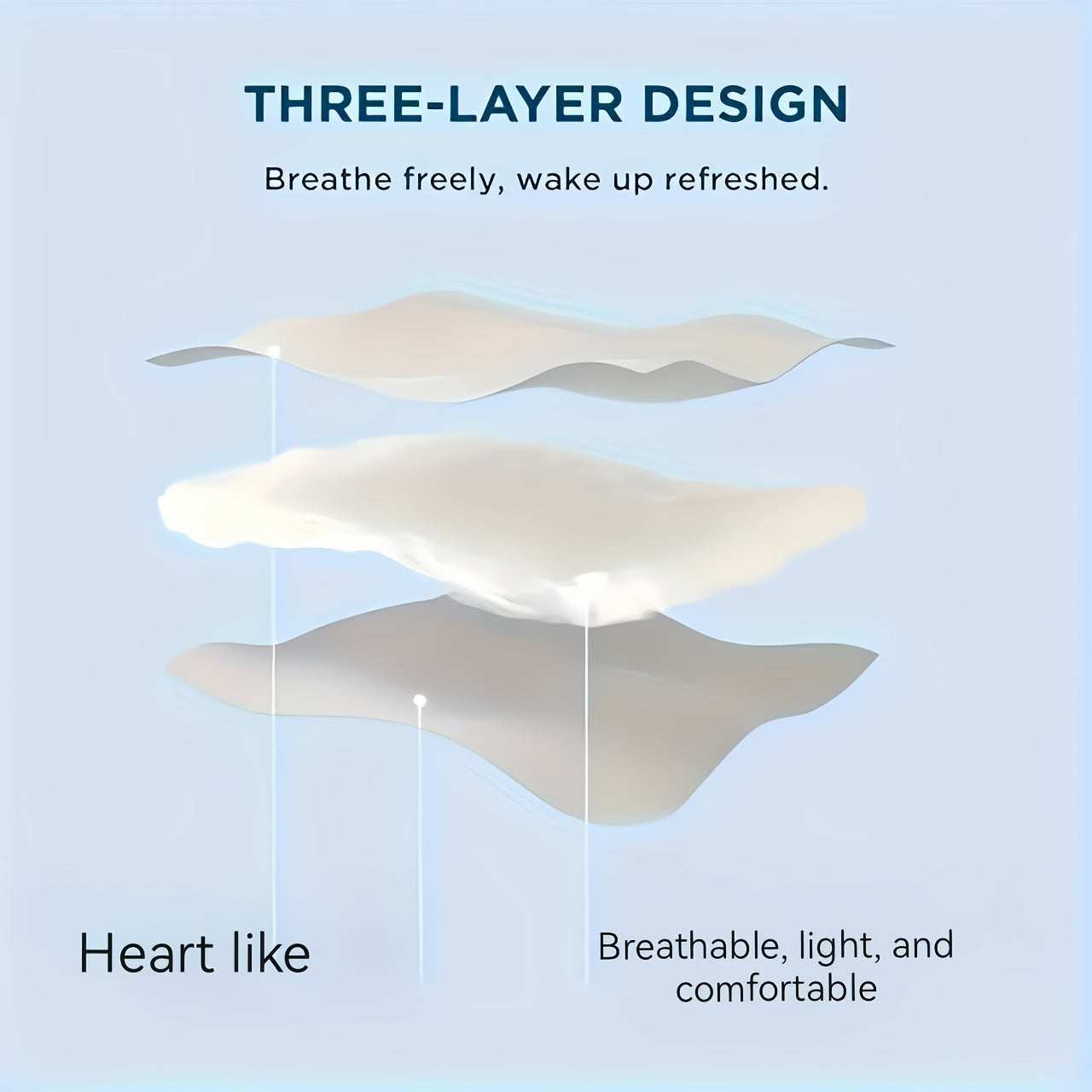 THREE-LAYER DESIGN

Breathe freely, wake up refreshed.

Heart like

Breathable, light, and comfortable